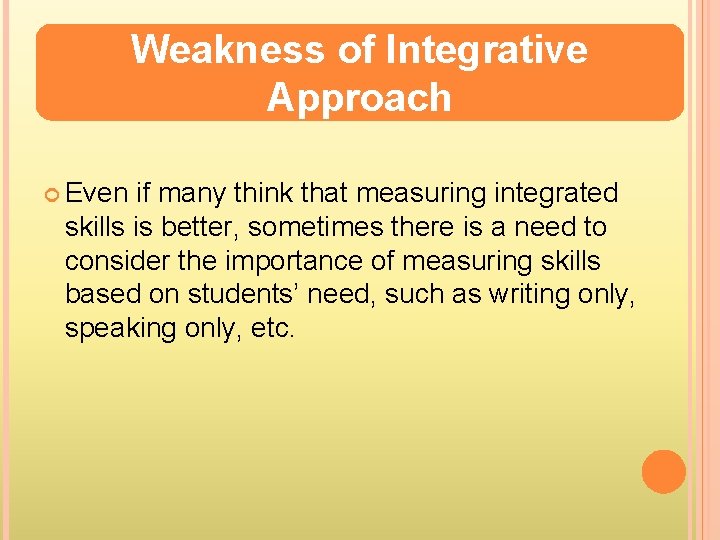 Weakness of Integrative Approach

Even if many think that measuring integrated skills is better, sometimes there is a need to consider the importance of measuring skills based on students’ need, such as writing only, speaking only, etc.